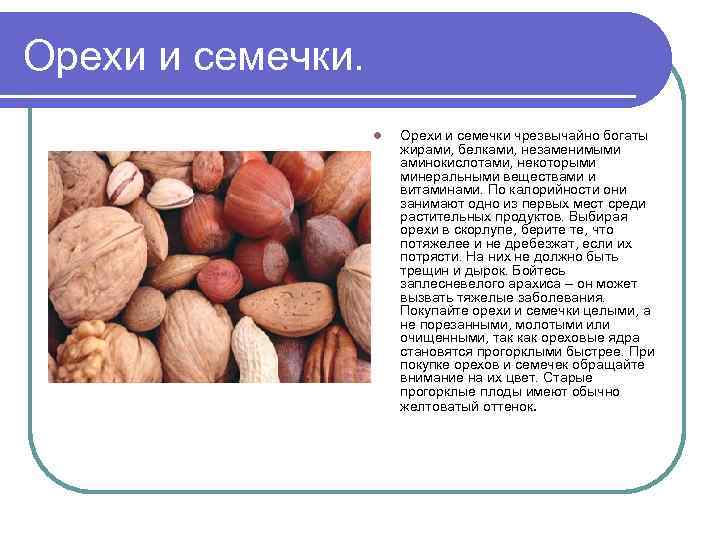 Орехи и семечки.

Орехи и семечки чрезвычайно богаты жирами, белками, незаменимыми аминокислотами, некоторыми минеральными веществами и витаминами. По калорийности они занимают одно из первых мест среди растительных продуктов. Выбирая орехи в скорлупе, берите те, что потяжелее и не дребезжат, если их потрясти. На них не должно быть трещин и дырок. Бойтесь заплесневелого арахиса – он может вызвать тяжелые заболевания. Покупайте орехи и семечки целыми, а не порезанными, молотыми или очищенными, так как ореховые ядра становятся прогорклыми быстрее. При покупке орехов и семечек обращайте внимание на их цвет. Старые прогорклые плоды имеют обычно желтоватый оттенок.